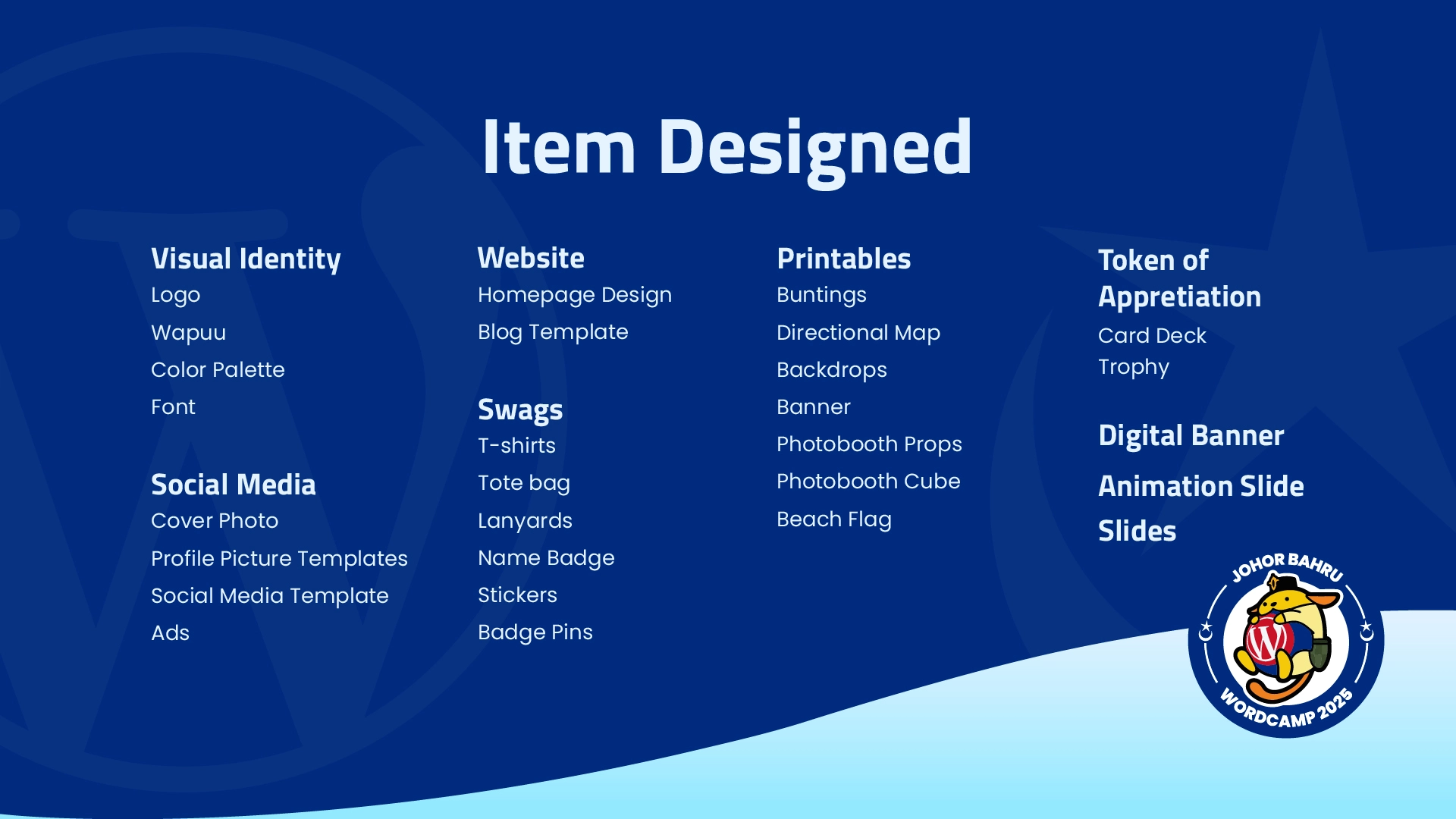 Item Designed

Visual Identity
Logo
Wapuu
Color Palette
Font

Social Media
Cover Photo
Profile Picture Templates
Social Media Template
Ads

Website
Homepage Design
Blog Template

Swags
T-shirts
Tote bag
Lanyards
Name Badge
Stickers
Badge Pins

Printables
Buntings
Directional Map
Backdrops
Banner
Photobooth Props
Photobooth Cube
Beach Flag

Token of Appretiation
Card Deck
Trophy

Digital Banner

Animation Slide

Slides

JOHOR BAHRU
WORDCAMP 2025